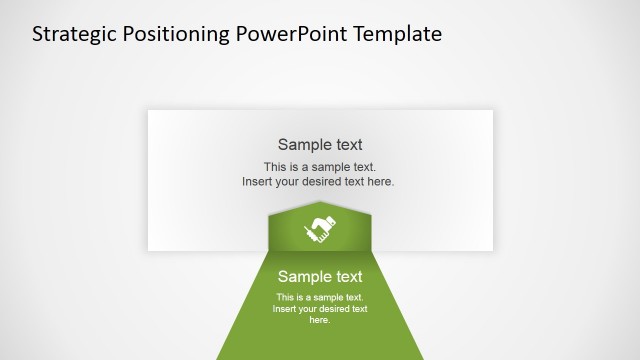 Strategic Positioning PowerPoint Template

Sample text

This is a sample text.
Insert your desired text here.

Sample text

This is a sample text.
Insert your desired text here.